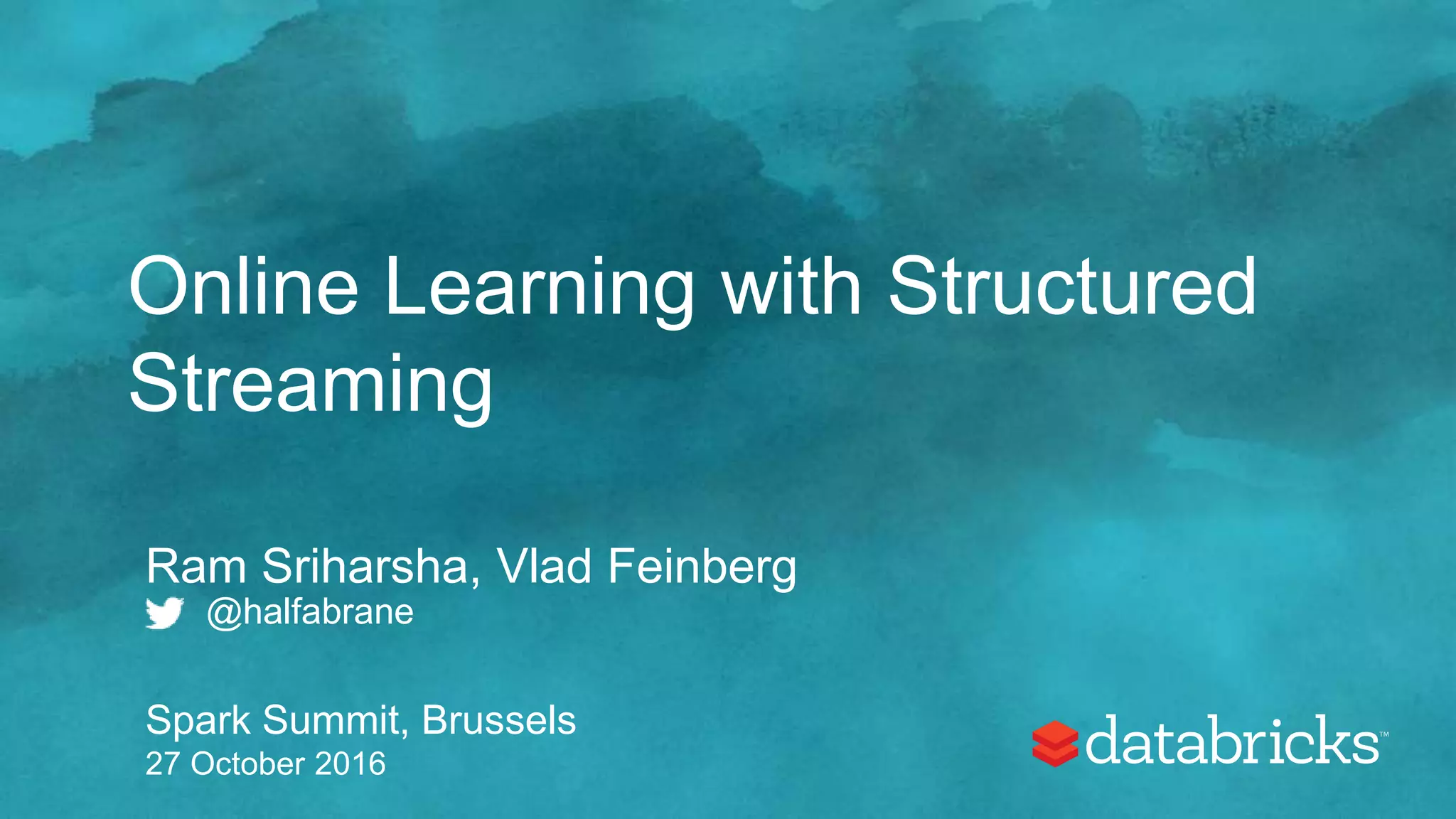 Online Learning with Structured Streaming

Ram Sriharsha, Vlad Feinberg
@halfabrane

Spark Summit, Brussels
27 October 2016

databricks™